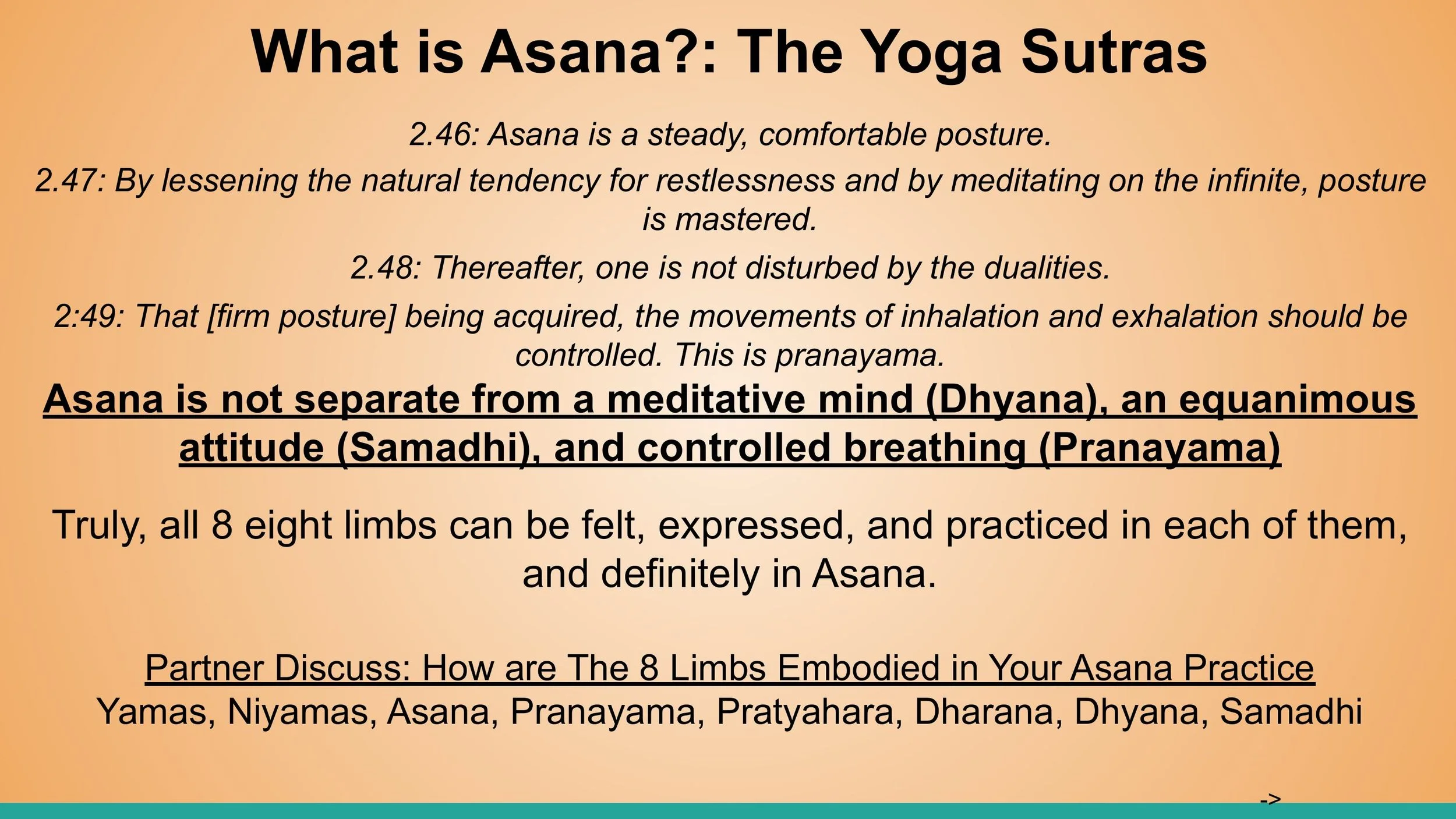 What is Asana?: The Yoga Sutras

2.46: Asana is a steady, comfortable posture.

2.47: By lessening the natural tendency for restlessness and by meditating on the infinite, posture is mastered.

2.48: Thereafter, one is not disturbed by the dualities.

2:49: That [firm posture] being acquired, the movements of inhalation and exhalation should be controlled. This is pranayama.

Asana is not separate from a meditative mind (Dhyana), an equanimous attitude (Samadhi), and controlled breathing (Pranayama)

Truly, all 8 eight limbs can be felt, expressed, and practiced in each of them, and definitely in Asana.

Partner Discuss: How are The 8 Limbs Embodied in Your Asana Practice
Yamas, Niyamas, Asana, Pranayama, Pratyahara, Dharana, Dhyana, Samadhi

->